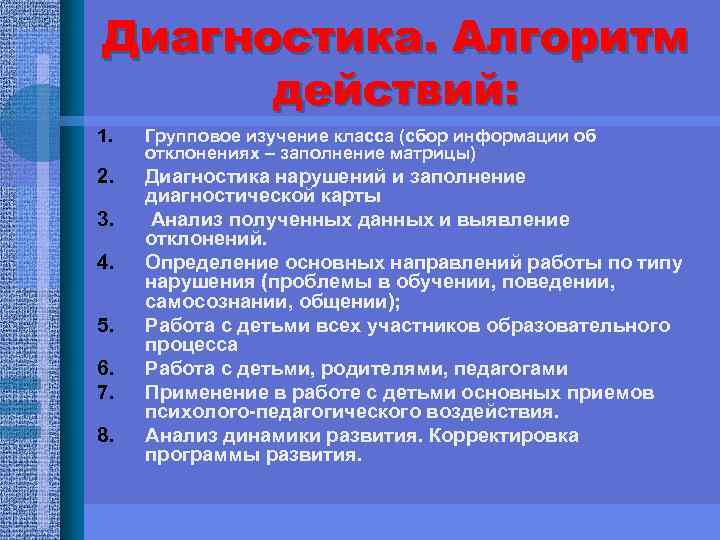 Диагностика. Алгоритм действий:

1. Групповое изучение класса (сбор информации об отклонениях – заполнение матрицы)
2. Диагностика нарушений и заполнение диагностической карты
3. Анализ полученных данных и выявление отклонений.
4. Определение основных направлений работы по типу нарушения (проблемы в обучении, поведении, самосознании, общении);
5. Работа с детьми всех участников образовательного процесса
6. Работа с детьми, родителями, педагогами
7. Применение в работе с детьми основных приемов психолого-педагогического воздействия.
8. Анализ динамики развития. Корректировка программы развития.